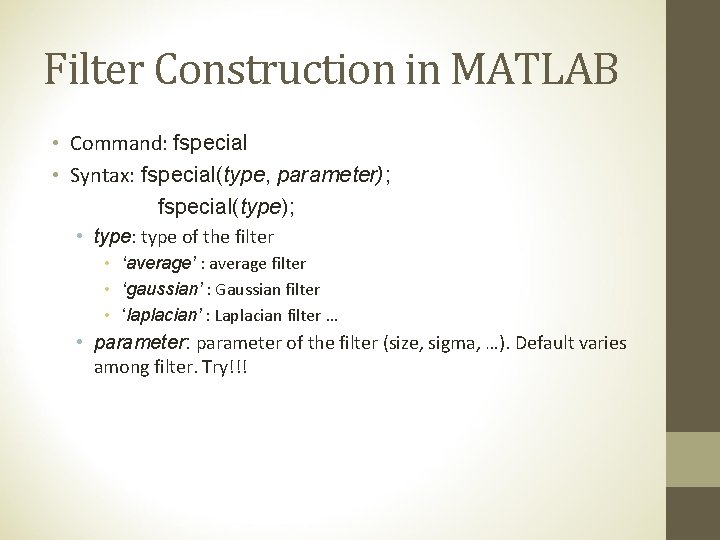 Filter Construction in MATLAB

• Command: fspecial
• Syntax: fspecial(type, parameter);
fspecial(type);
• type: type of the filter
• 'average' : average filter
• 'gaussian' : Gaussian filter
• 'laplacian' : Laplacian filter …
• parameter: parameter of the filter (size, sigma, …). Default varies among filter. Try!!!